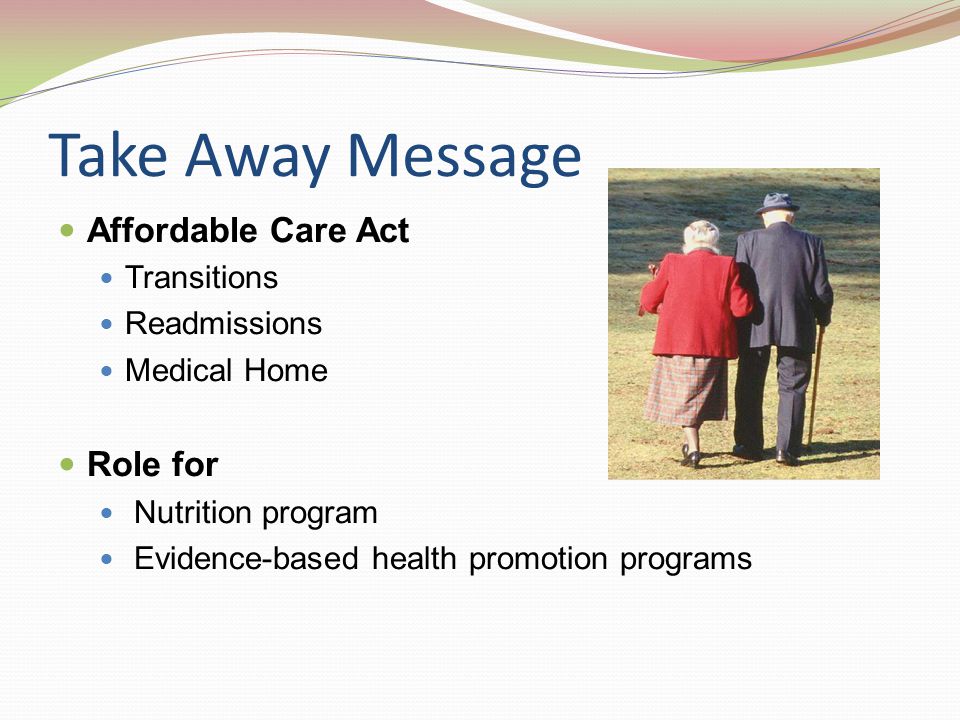 Take Away Message

- Affordable Care Act
  - Transitions
  - Readmissions
  - Medical Home

- Role for
  - Nutrition program
  - Evidence-based health promotion programs